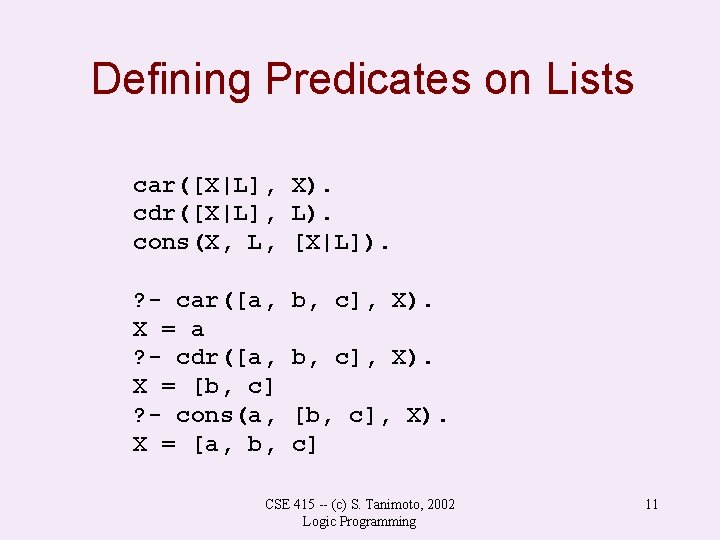 Defining Predicates on Lists

car([X|L], X).
cdr([X|L], L).
cons(X, L, [X|L]).

?- car([a, b, c], X).
X = a
?- cdr([a, b, c], X).
X = [b, c]
?- cons(a, [b, c], X).
X = [a, b, c]

CSE 415 -- (c) S. Tanimoto, 2002
Logic Programming

11